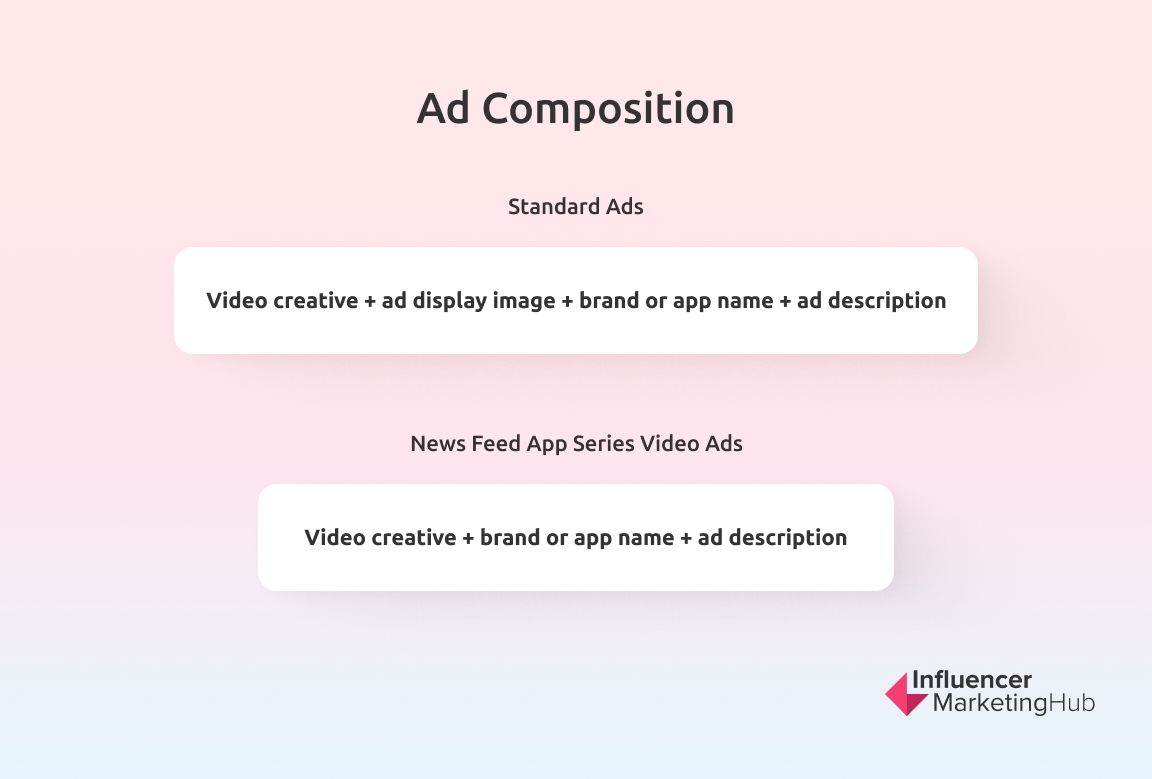 Ad Composition

Standard Ads

Video creative + ad display image + brand or app name + ad description

News Feed App Series Video Ads

Video creative + brand or app name + ad description

Influencer MarketingHub